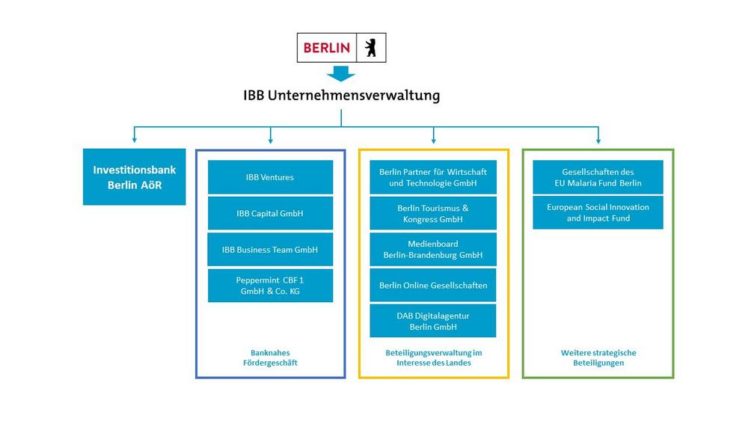 BERLIN

IBB Unternehmensverwaltung

Investitionsbank Berlin AöR

IBB Ventures

IBB Capital GmbH

IBB Business Team GmbH

Peppermint CBF 1 GmbH & Co. KG

Banknahes Fördergeschäft

Berlin Partner für Wirtschaft und Technologie GmbH

Berlin Tourismus & Kongress GmbH

Medienboard Berlin-Brandenburg GmbH

Berlin Online Gesellschaften

DAB Digitalagentur Berlin GmbH

Beteiligungsverwaltung im Interesse des Landes

Gesellschaften des EU Malaria Fund Berlin

European Social Innovation and Impact Fund

Weitere strategische Beteiligungen